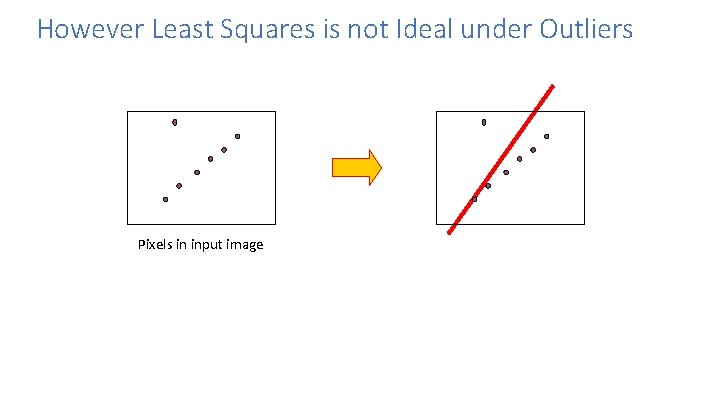 However Least Squares is not Ideal under Outliers

Pixels in input image